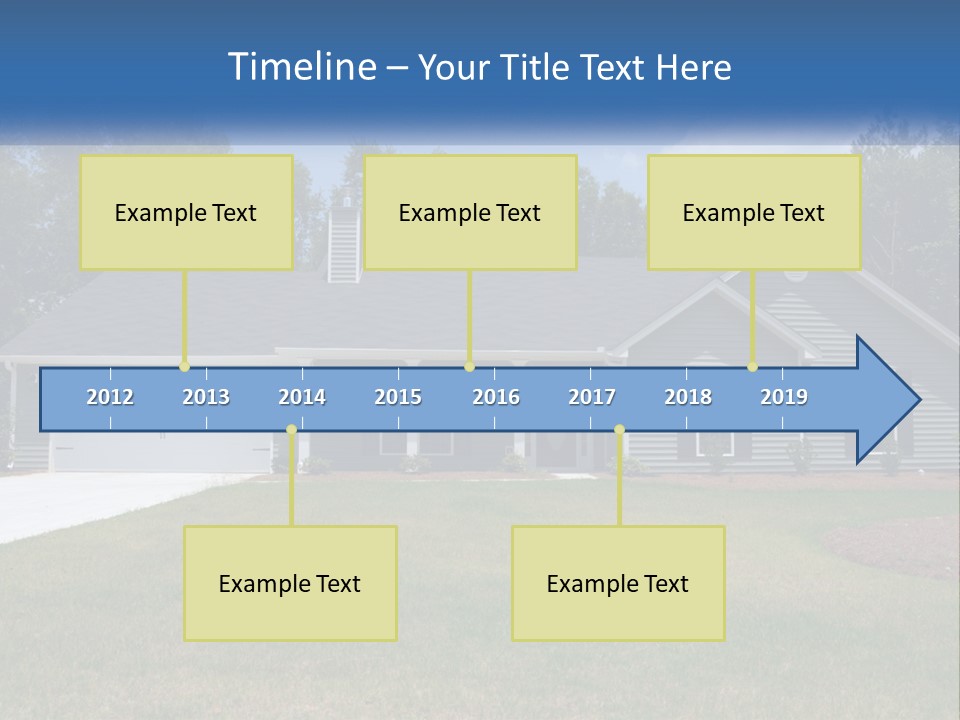 Timeline – Your Title Text Here

Example Text

Example Text

Example Text

2012 2013 2014 2015 2016 2017 2018 2019

Example Text

Example Text